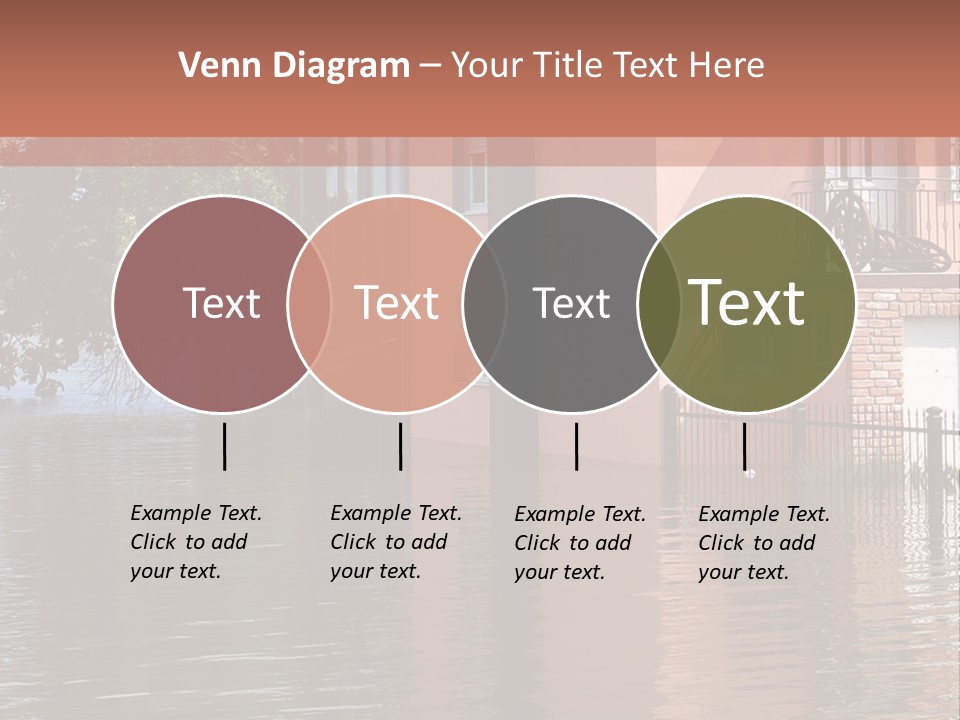 Venn Diagram – Your Title Text Here

Text

Text

Text

Text

Example Text. Click to add your text.

Example Text. Click to add your text.

Example Text. Click to add your text.

Example Text. Click to add your text.